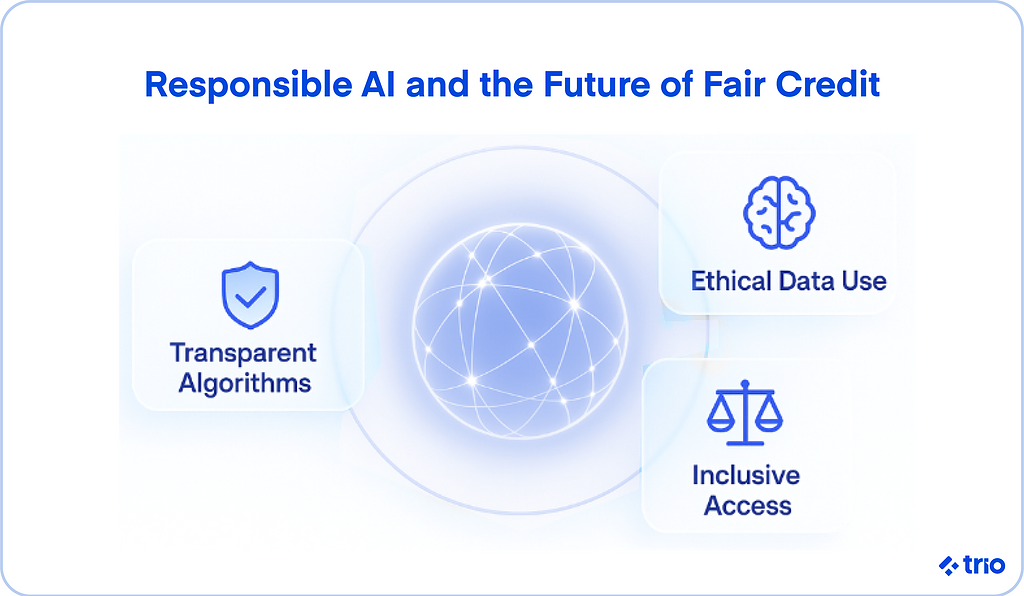 Responsible AI and the Future of Fair Credit

Transparent Algorithms

Ethical Data Use

Inclusive Access

trio